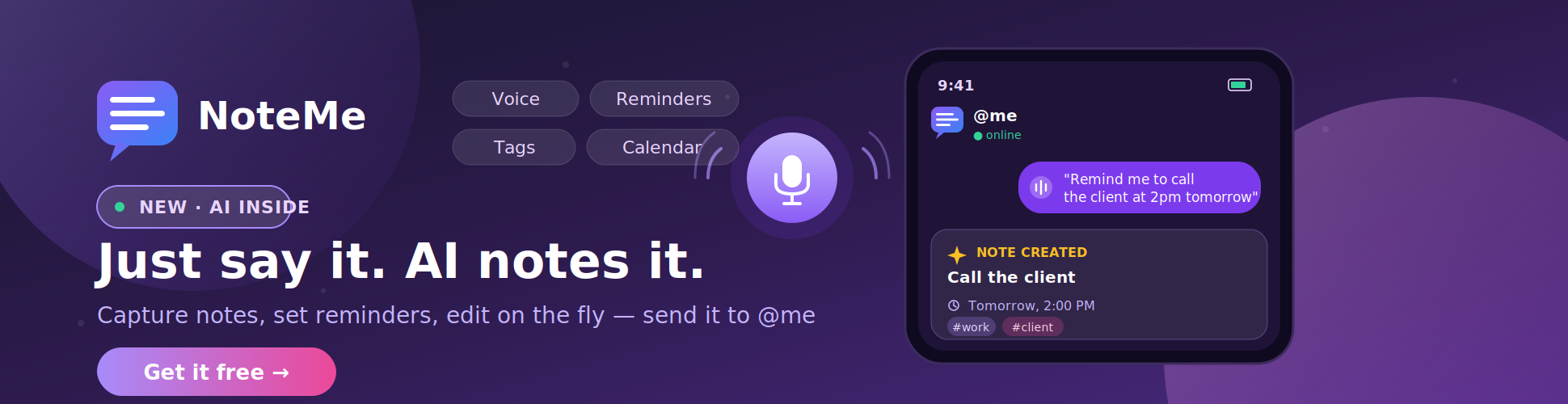 NoteMe

Voice
Reminders
Tags
Calendar

NEW · AI INSIDE

Just say it. AI notes it.

Capture notes, set reminders, edit on the fly — send it to @me

Get it free →

9:41

@me
online

"Remind me to call the client at 2pm tomorrow"

NOTE CREATED
Call the client
Tomorrow, 2:00 PM
#work #client